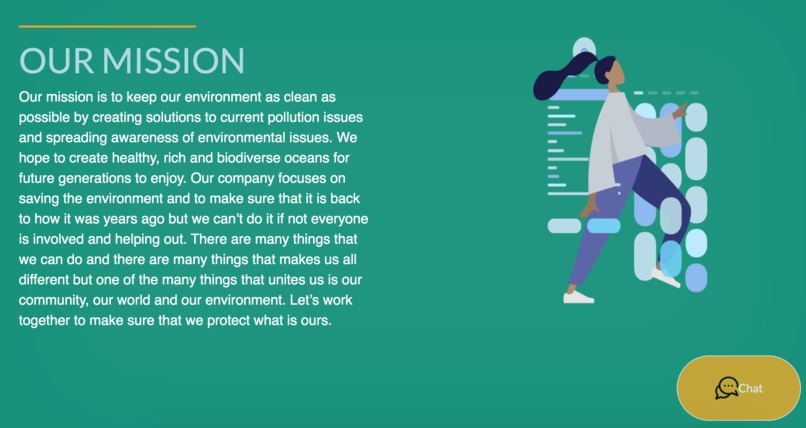 OUR MISSION

Our mission is to keep our environment as clean as possible by creating solutions to current pollution issues and spreading awareness of environmental issues. We hope to create healthy, rich and biodiverse oceans for future generations to enjoy. Our company focuses on saving the environment and to make sure that it is back to how it was years ago but we can't do it if not everyone is involved and helping out. There are many things that we can do and there are many things that makes us all different but one of the many things that unites us is our community, our world and our environment. Let's work together to make sure that we protect what is ours.

Chat